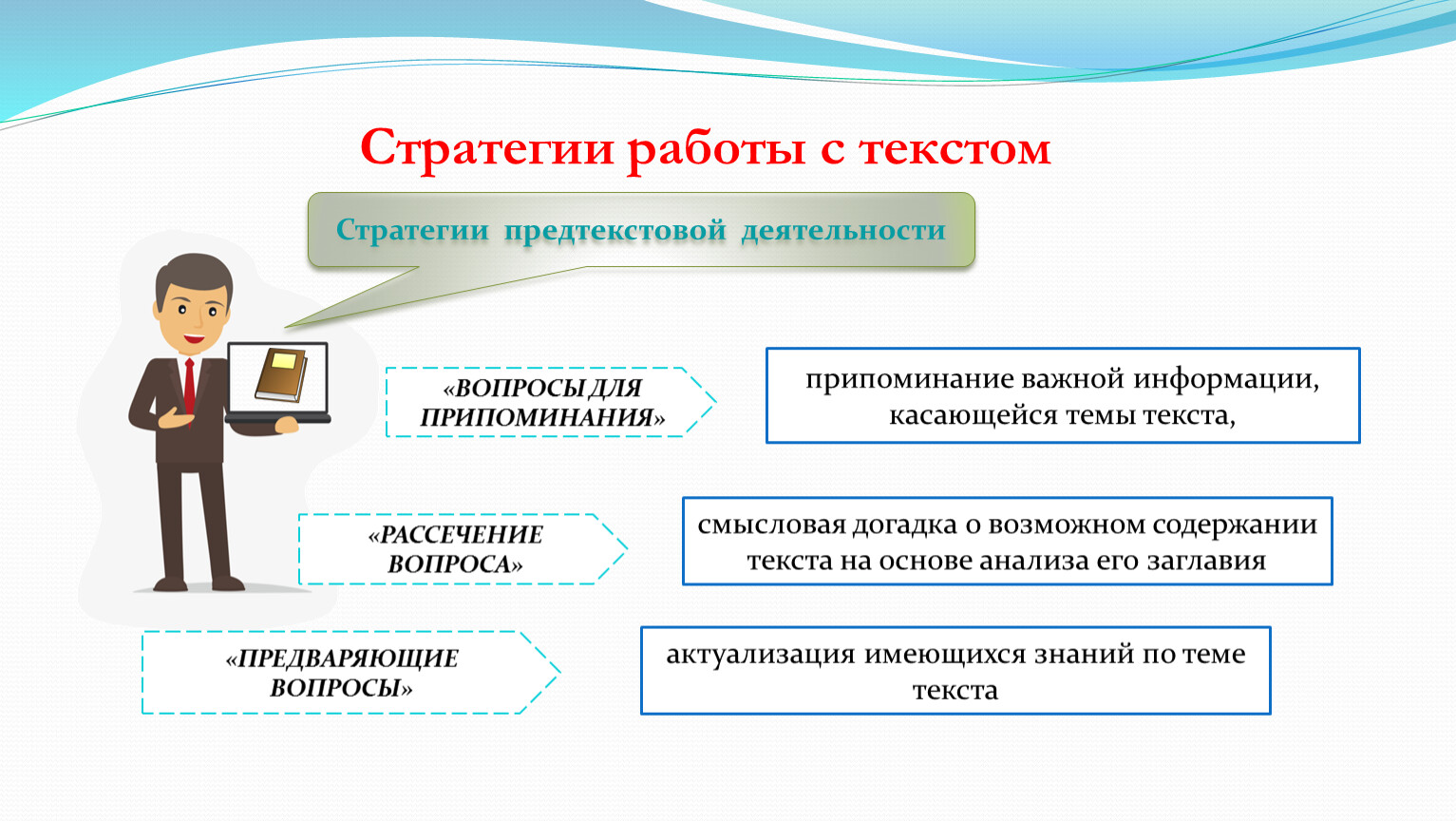 Стратегии работы с текстом

Стратегии предтекстовой деятельности

«ВОПРОСЫ ДЛЯ ПРИПОМИНАНИЯ»

припоминание важной информации, касающейся темы текста,

«РАССЕЧЕНИЕ ВОПРОСА»

смысловая догадка о возможном содержании текста на основе анализа его заглавия

«ПРЕДВАРЯЮЩИЕ ВОПРОСЫ»

актуализация имеющихся знаний по теме текста